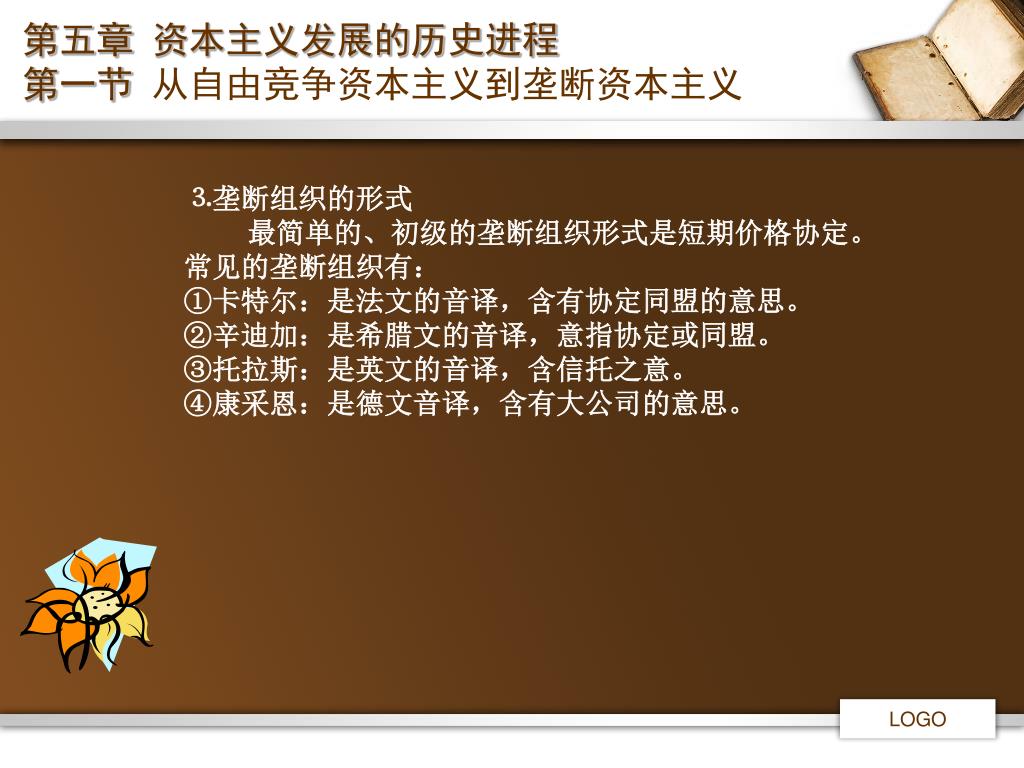 第五章 资本主义发展的历史进程
第一节 从自由竞争资本主义到垄断资本主义

3.垄断组织的形式
最简单的、初级的垄断组织形式是短期价格协定。
常见的垄断组织有：
①卡特尔：是法文的音译，含有协定同盟的意思。
②辛迪加：是希腊文的音译，意指协定或同盟。
③托拉斯：是英文的音译，含信托之意。
④康采恩：是德文音译，含有大公司的意思。

LOGO